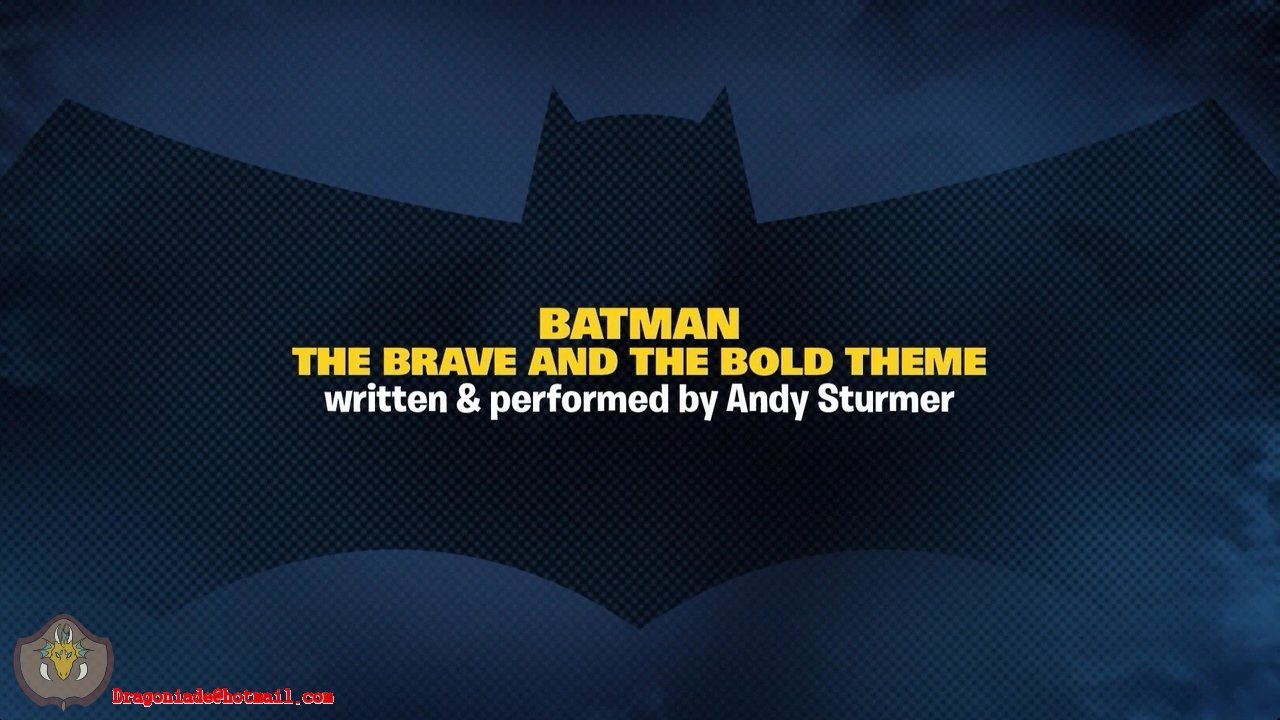 BATMAN
THE BRAVE AND THE BOLD THEME
written & performed by Andy Sturmer

Dragoniade@hotmail.com